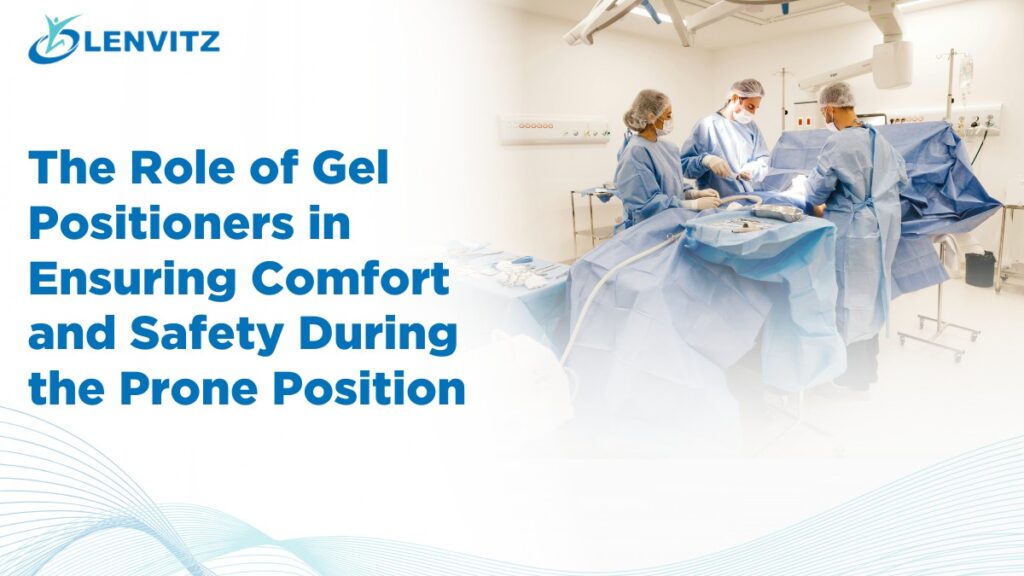 LENVITZ

The Role of Gel Positioners in Ensuring Comfort and Safety During the Prone Position